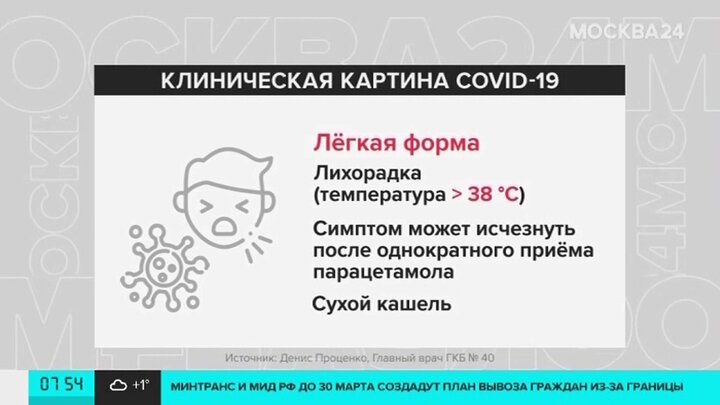 МОСКВА24

КЛИНИЧЕСКАЯ КАРТИНА COVID-19

Лёгкая форма

Лихорадка (температура > 38 °C)

Симптом может исчезнуть после однократного приёма парацетамола

Сухой кашель

Источник: Денис Проценко, Главный врач ГКБ № 40

07 54 +1°

МИНТРАНС И МИД РФ ДО 30 МАРТА СОЗДАДУТ ПЛАН ВЫВОЗА ГРАЖДАН ИЗ-ЗА ГРАНИЦЫ